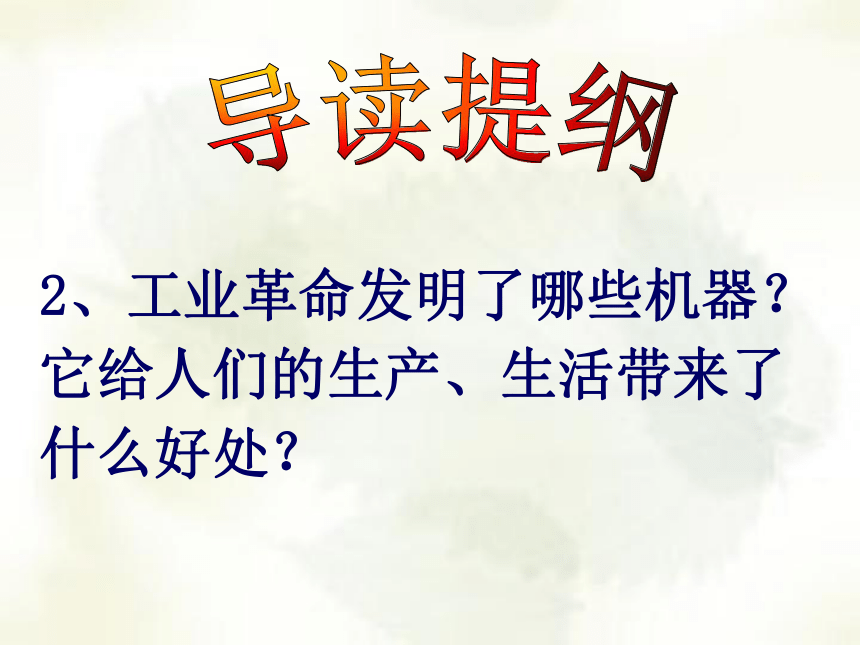 导读提纲

2、工业革命发明了哪些机器？它给人们的生产、生活带来了什么好处？